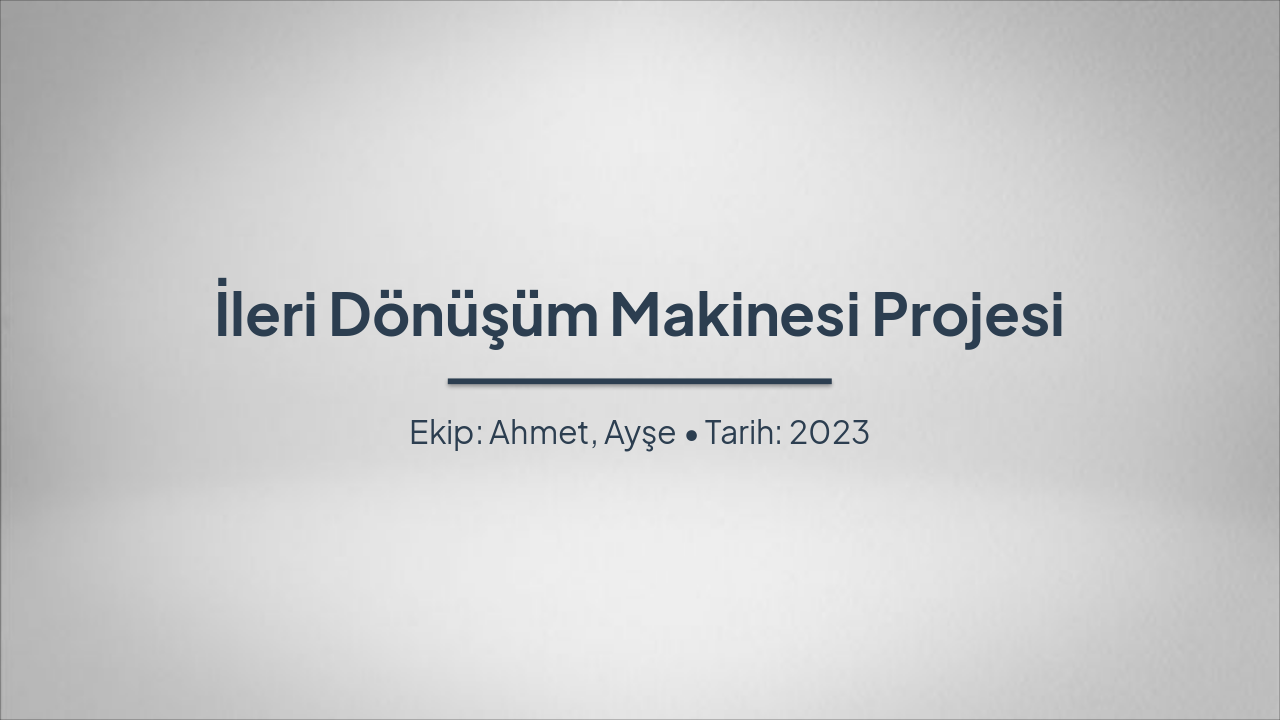 İleri Dönüşüm Makinesi Projesi

Ekip: Ahmet, Ayşe • Tarih: 2023